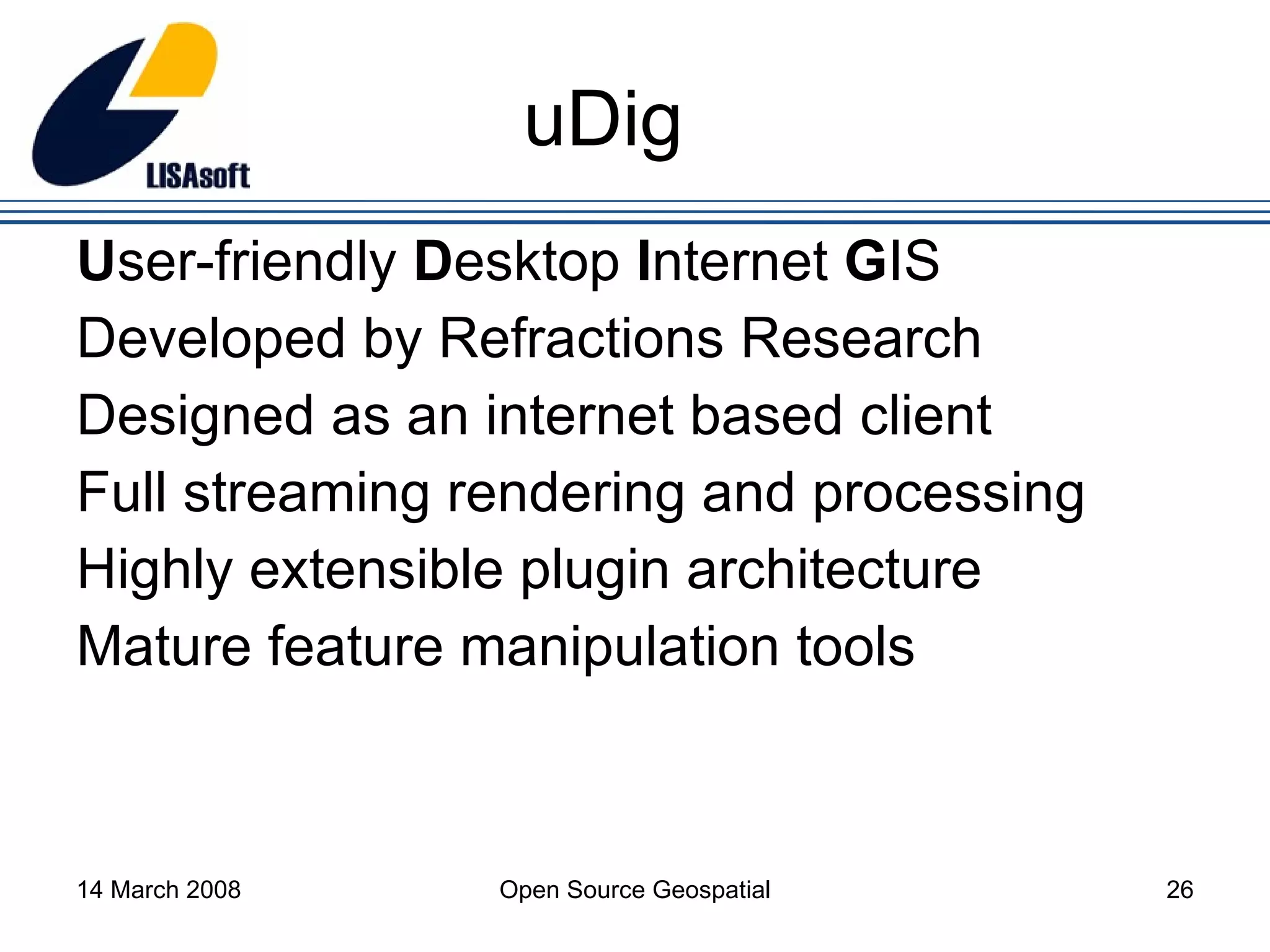 LISAsoft

uDig

User-friendly Desktop Internet GIS

Developed by Refractions Research

Designed as an internet based client

Full streaming rendering and processing

Highly extensible plugin architecture

Mature feature manipulation tools

14 March 2008

Open Source Geospatial

26